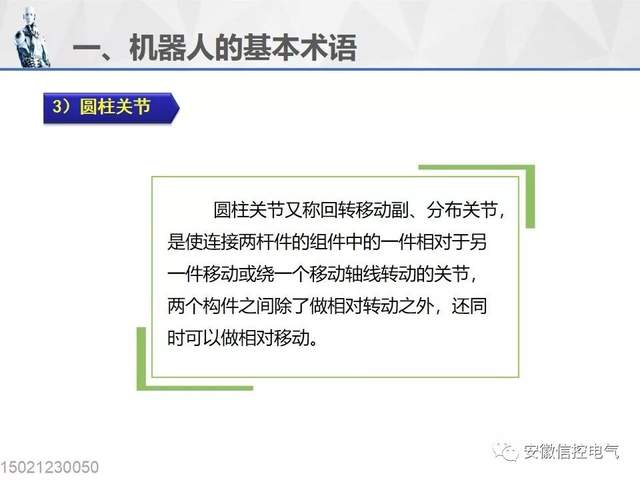 一、机器人的基本术语

3）圆柱关节

圆柱关节又称回转移动副、分布关节，是使连接两杆件的组件中的一件相对于另一件移动或绕一个移动轴线转动的关节，两个构件之间除了做相对转动之外，还同时可以做相对移动。

安徽信控电气

15021230050